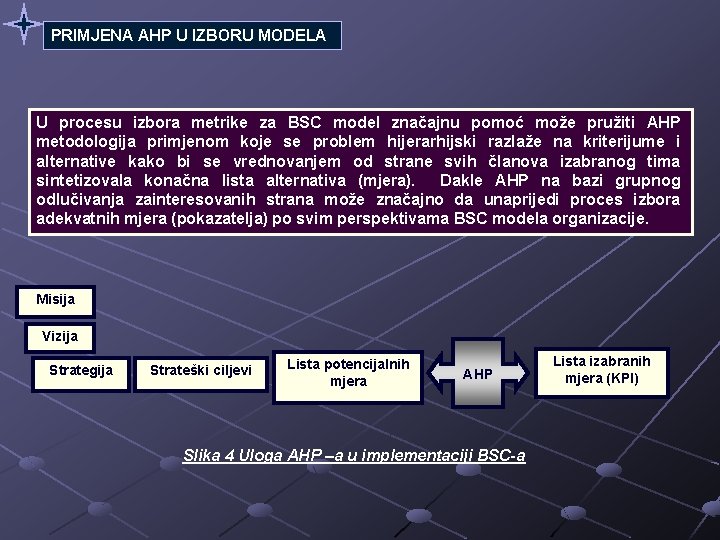 PRIMJENA AHP U IZBORU MODELA

U procesu izbora metrike za BSC model značajnu pomoć može pružiti AHP metodologija primjenom koje se problem hijerarhijski razlaže na kriterijume i alternative kako bi se vrednovanjem od strane svih članova izabranog tima sintetizovala konačna lista alternativa (mjera). Dakle AHP na bazi grupnog odlučivanja zainteresovanih strana može značajno da unaprijedi proces izbora adekvatnih mjera (pokazatelja) po svim perspektivama BSC modela organizacije.

Misija

Vizija

Strategija

Strateški ciljevi

Lista potencijalnih mjera

AHP

Lista izabranih mjera (KPI)

Slika 4 Uloga AHP –a u implementaciji BSC-a